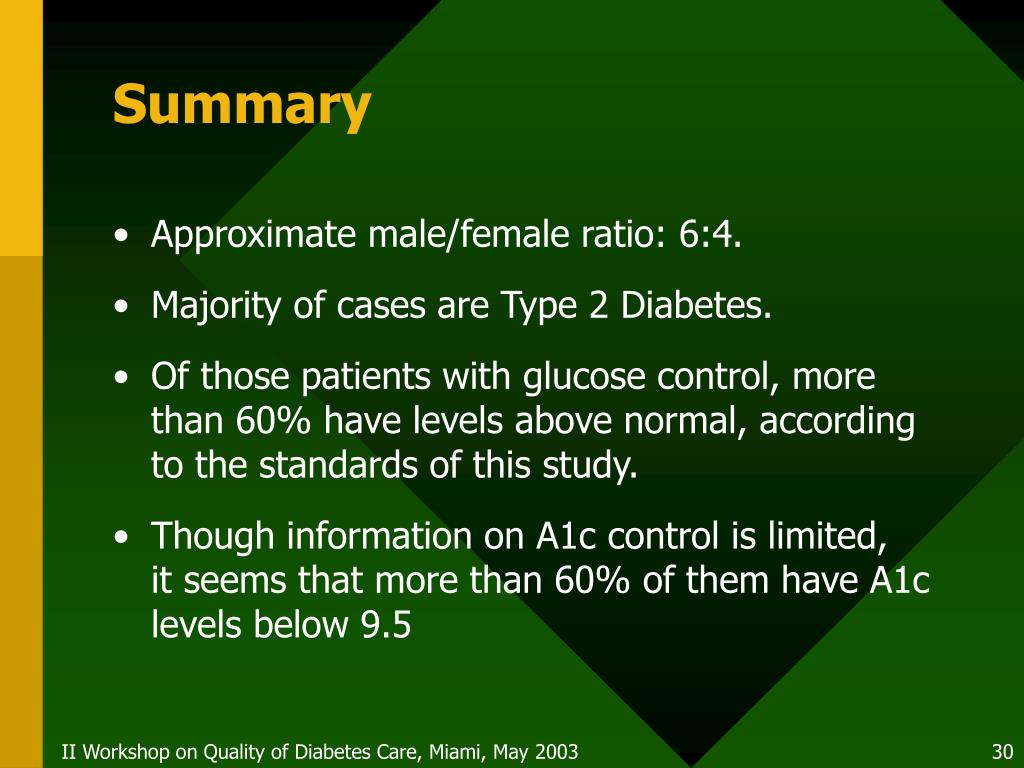 Summary

• Approximate male/female ratio: 6:4.

• Majority of cases are Type 2 Diabetes.

• Of those patients with glucose control, more than 60% have levels above normal, according to the standards of this study.

• Though information on A1c control is limited, it seems that more than 60% of them have A1c levels below 9.5

II Workshop on Quality of Diabetes Care, Miami, May 2003

30